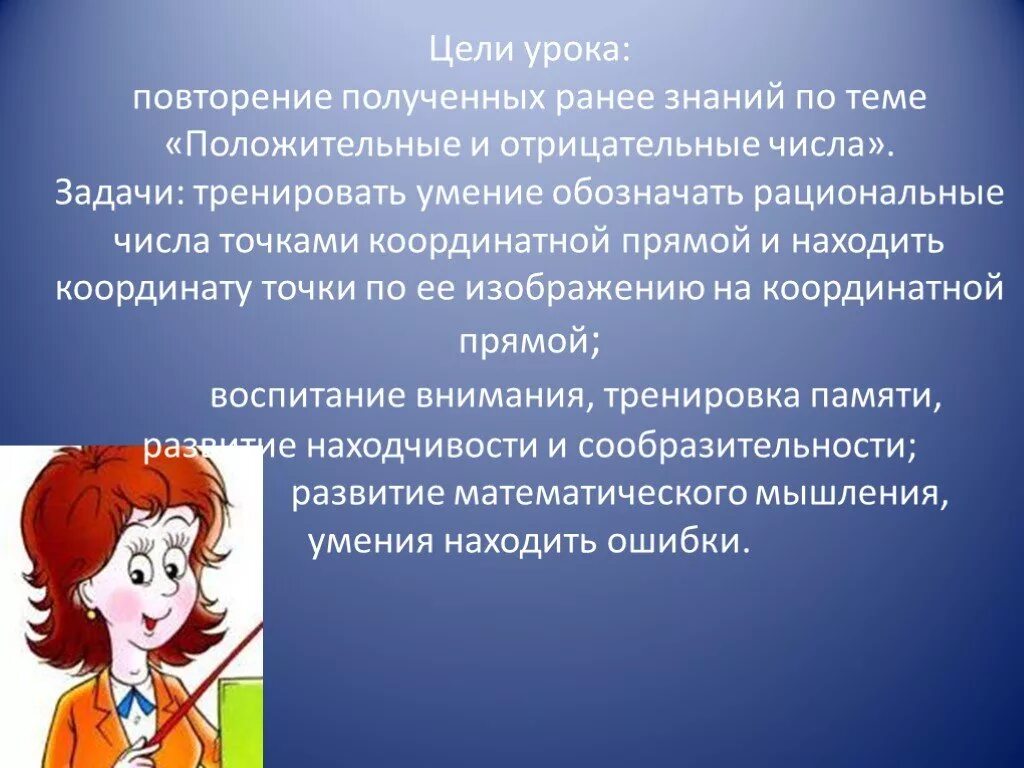 Цели урока:
повторение полученных ранее знаний по теме «Положительные и отрицательные числа».
Задачи: тренировать умение обозначать рациональные числа точками координатной прямой и находить координату точки по ее изображению на координатной прямой;
воспитание внимания, тренировка памяти, развитие находчивости и сообразительности;
развитие математического мышления, умения находить ошибки.